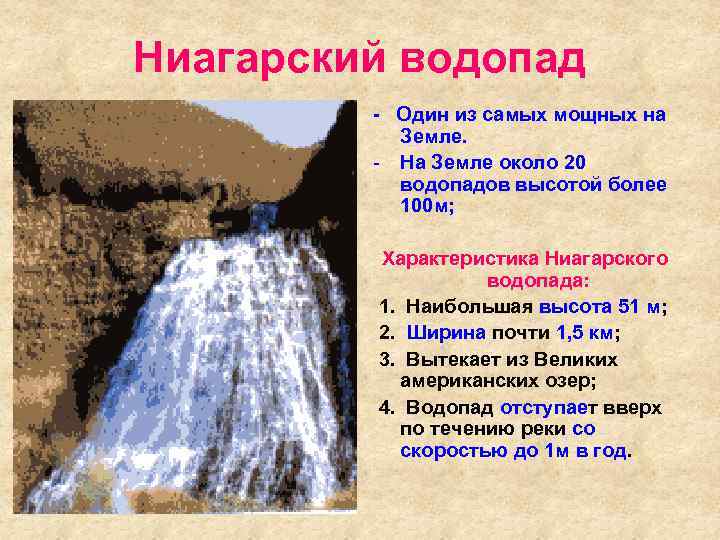 Ниагарский водопад

- Один из самых мощных на Земле.
- На Земле около 20 водопадов высотой более 100м;

Характеристика Ниагарского водопада:

1. Наибольшая высота 51 м;
2. Ширина почти 1,5 км;
3. Вытекает из Великих американских озер;
4. Водопад отступает вверх по течению реки со скоростью до 1м в год.